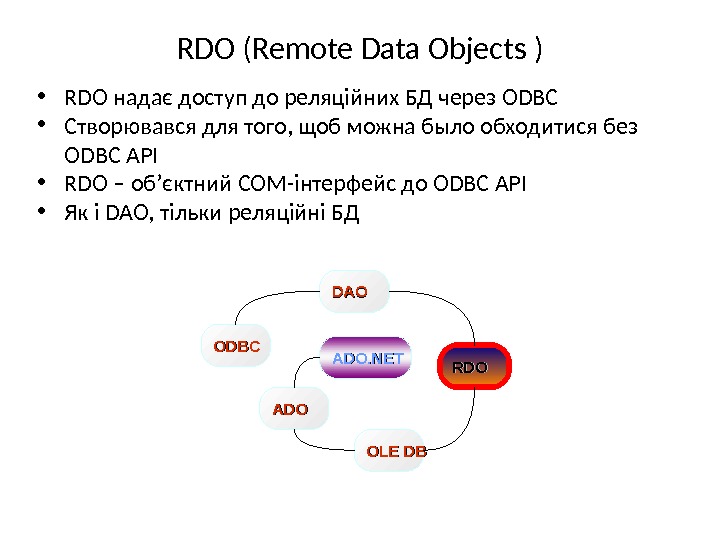 RDO (Remote Data Objects )

• RDO надає доступ до реляційних БД через ODBC
• Створювався для того, щоб можна было обходитися без ODBC API
• RDO – об’єктний COM-інтерфейс до ODBC API
• Як і DAO, тільки реляційні БД

DAO
ODBC
ADO.NET
RDO
ADO
OLE DB